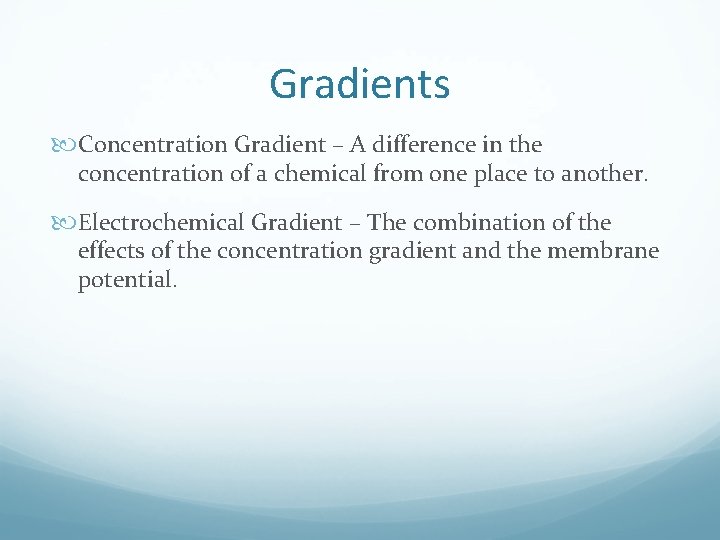 Gradients

Concentration Gradient – A difference in the concentration of a chemical from one place to another.

Electrochemical Gradient – The combination of the effects of the concentration gradient and the membrane potential.